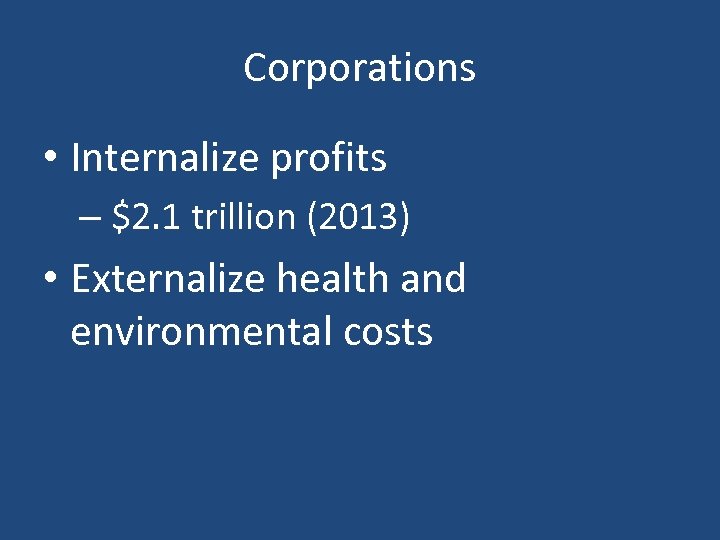 Corporations

• Internalize profits
– \$2.1 trillion (2013)
• Externalize health and environmental costs